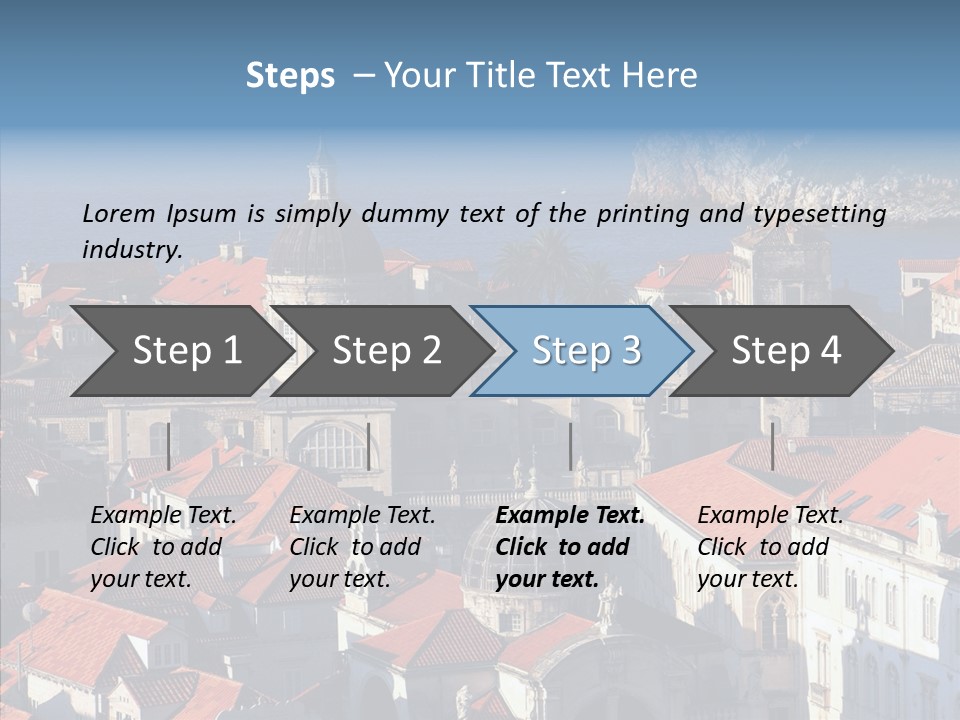 Steps – Your Title Text Here

Lorem Ipsum is simply dummy text of the printing and typesetting industry.

Step 1

Step 2

Step 3

Step 4

Example Text. Click to add your text.

Example Text. Click to add your text.

Example Text. Click to add your text.

Example Text. Click to add your text.